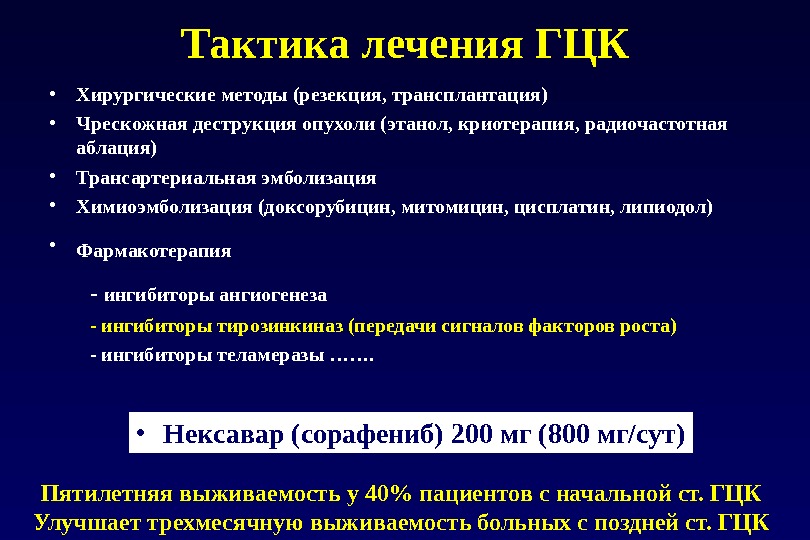 Тактика лечения ГЦК

• Хирургические методы (резекция, трансплантация)
• Чрескожная деструкция опухоли (этанол, криотерапия, радиочастотная аблация)
• Трансартериальная эмболизация
• Химиоэмболизация (доксорубицин, митомицин, цисплатин, липиодол)
• Фармакотерапия

- ингибиторы ангиогенеза
- ингибиторы тирозинкиназ (передачи сигналов факторов роста)
- ингибиторы теламеразы …….

• Нексавар (сорафениб) 200 мг (800 мг/сут)

Пятилетняя выживаемость у 40% пациентов с начальной ст. ГЦК
Улучшает трехмесячную выживаемость больных с поздней ст. ГЦК